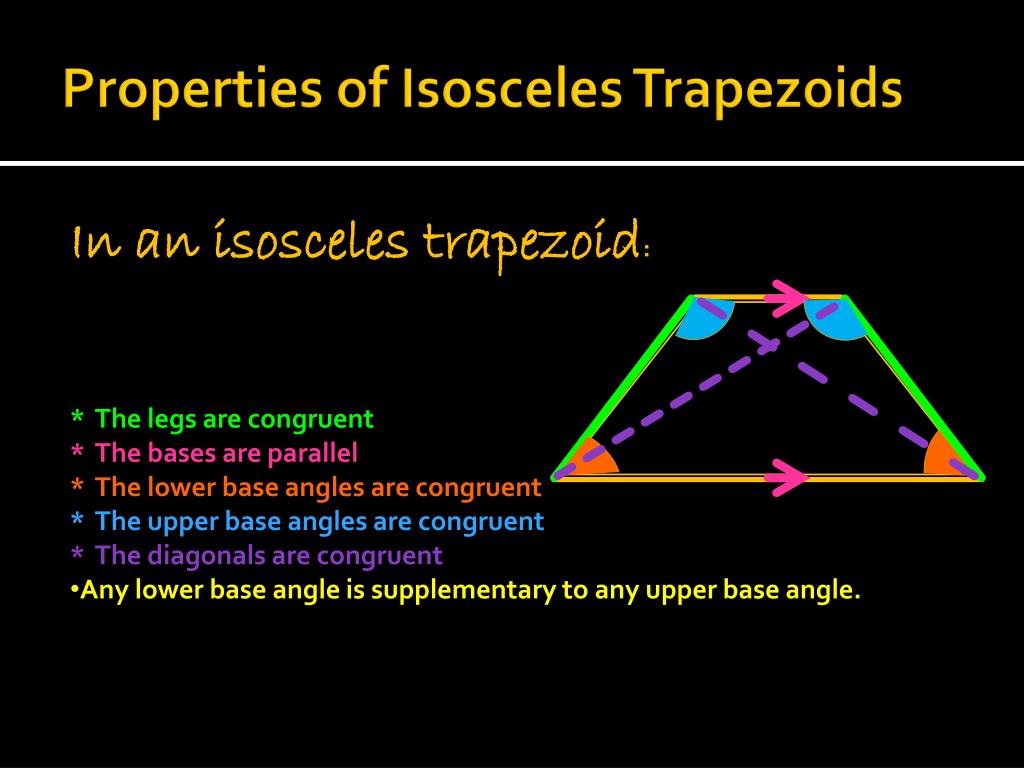 Properties of Isosceles Trapezoids

In an isosceles trapezoid:

* The legs are congruent
* The bases are parallel
* The lower base angles are congruent
* The upper base angles are congruent
* The diagonals are congruent
•Any lower base angle is supplementary to any upper base angle.